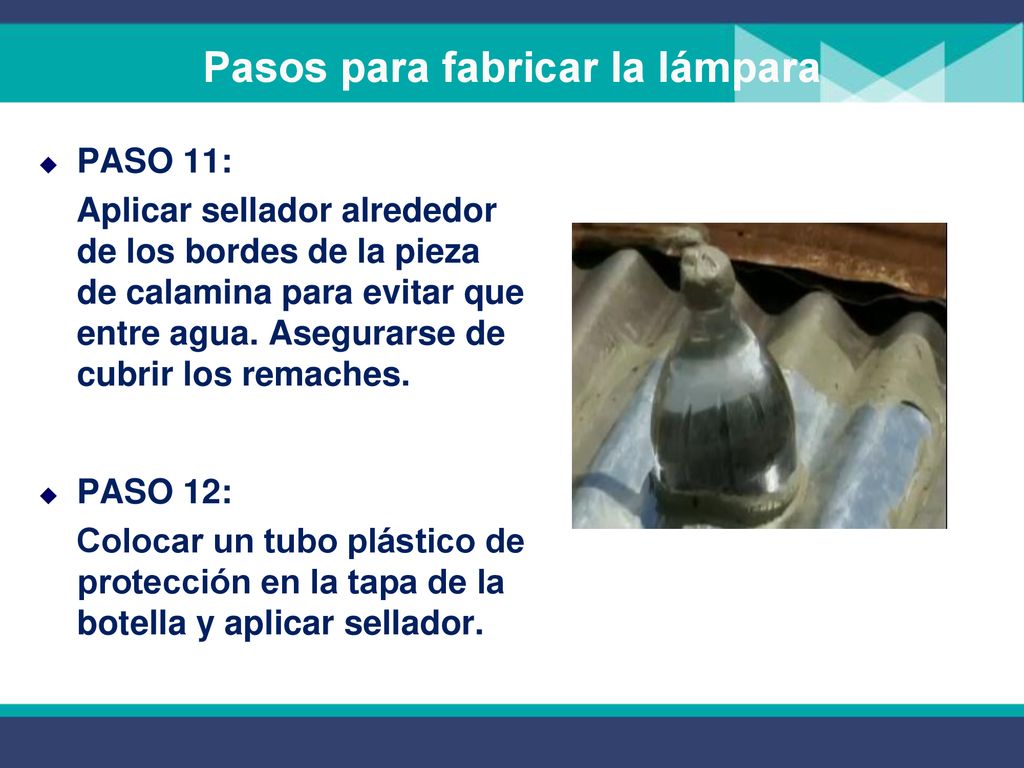 Pasos para fabricar la lámpara

PASO 11:

Aplicar sellador alrededor de los bordes de la pieza de calamina para evitar que entre agua. Asegurarse de cubrir los remaches.

PASO 12:

Colocar un tubo plástico de protección en la tapa de la botella y aplicar sellador.